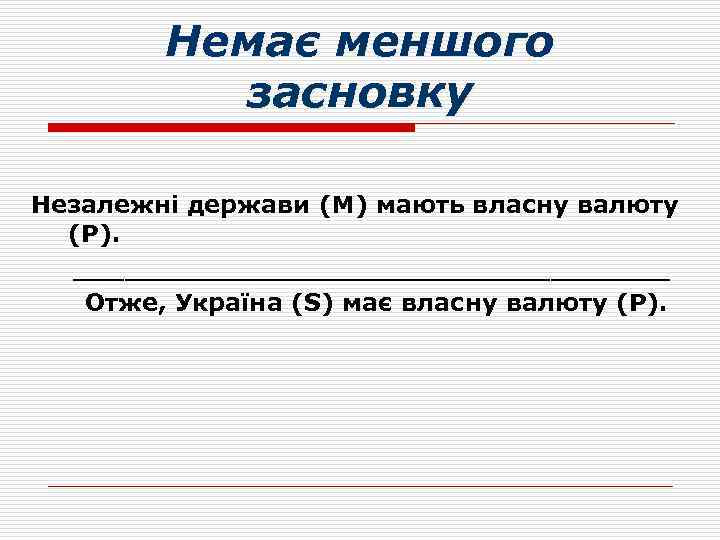 Немає меншого засновку

Незалежні держави (М) мають власну валюту (Р).

Отже, Україна (S) має власну валюту (Р).